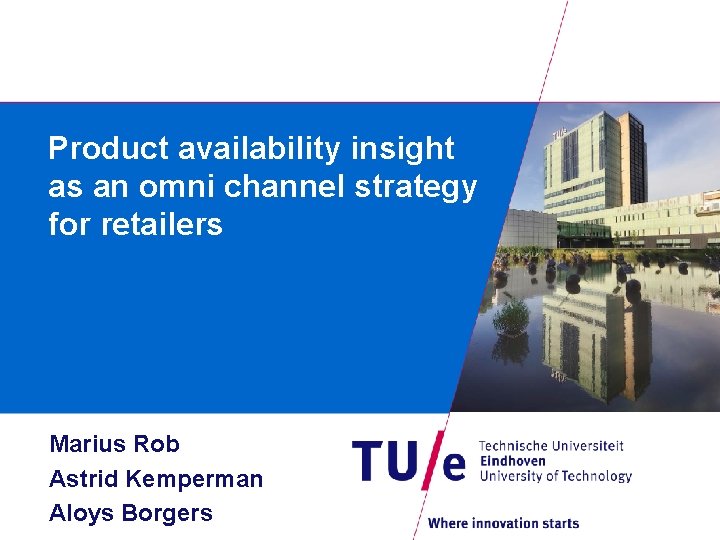 Product availability insight as an omni channel strategy for retailers

Marius Rob
Astrid Kemperman
Aloys Borgers

TU/e Technische Universiteit Eindhoven University of Technology

Where innovation starts